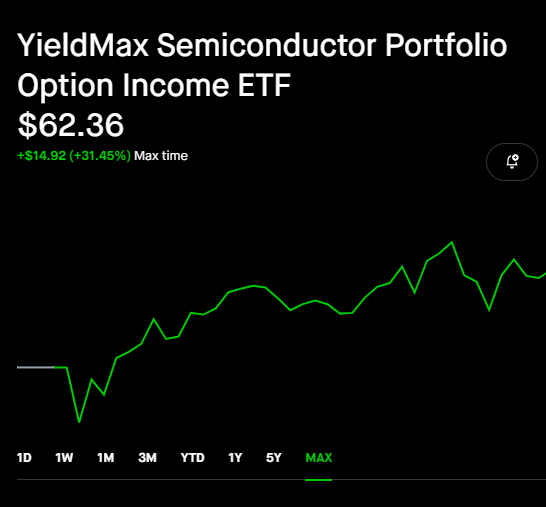 YieldMax Semiconductor Portfolio Option Income ETF

$62.36

+$14.92 (+31.45%) Max time

1D 1W 1M 3M YTD 1Y 5Y MAX